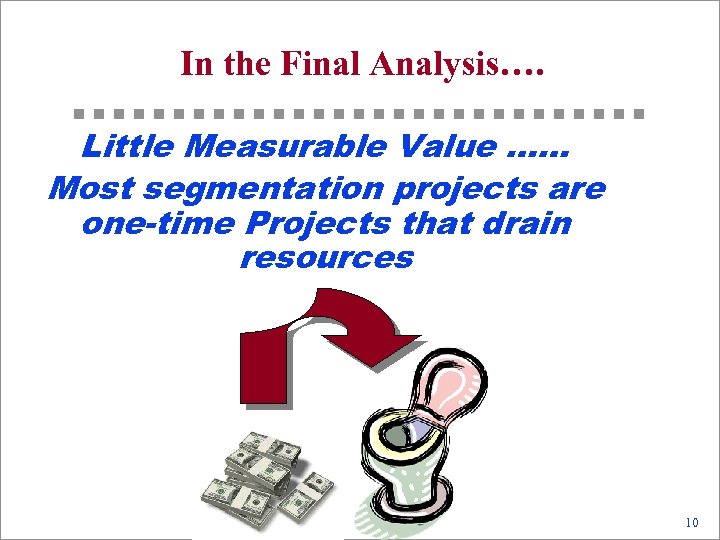 In the Final Analysis….

Little Measurable Value ……
Most segmentation projects are one-time Projects that drain resources

10